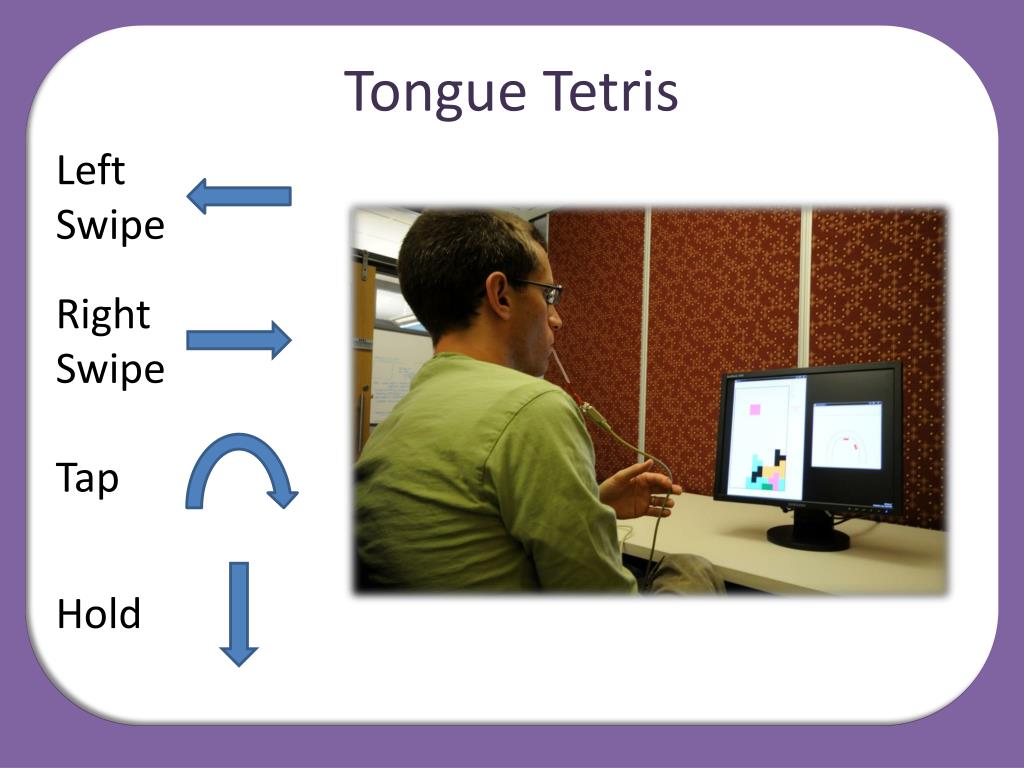 Tongue Tetris

Left Swipe

Right Swipe

Tap

Hold